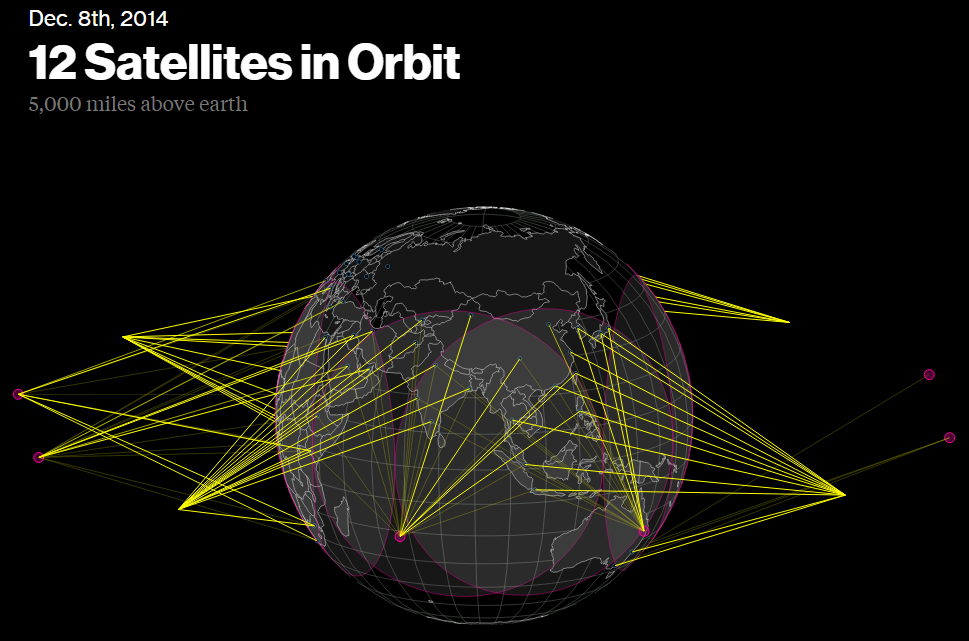 Dec. 8th, 2014

12 Satellites in Orbit

5,000 miles above earth